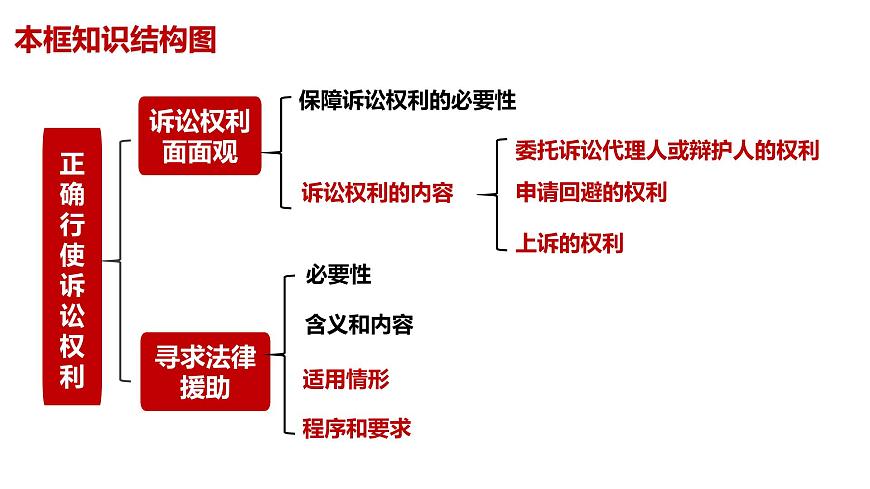 本框知识结构图

正确行使诉讼权利

诉讼权利面面观

保障诉讼权利的必要性

诉讼权利的内容

委托诉讼代理人或辩护人的权利

申请回避的权利

上诉的权利

寻求法律援助

必要性

含义和内容

适用情形

程序和要求